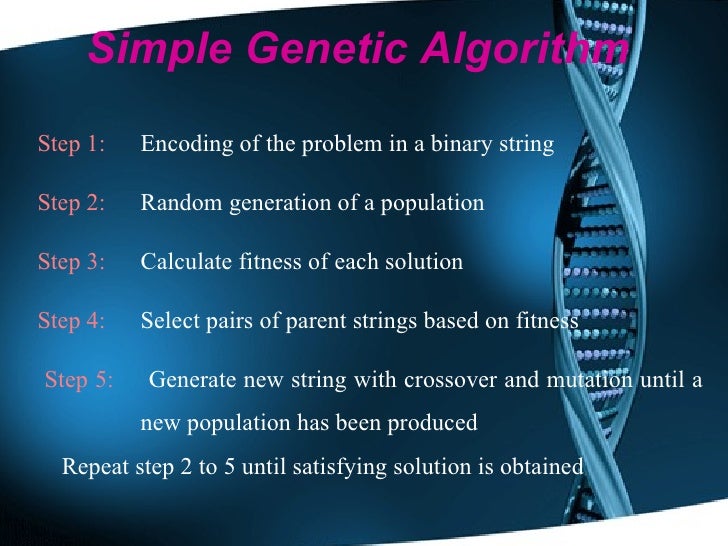 Simple Genetic Algorithm

Step 1: Encoding of the problem in a binary string

Step 2: Random generation of a population

Step 3: Calculate fitness of each solution

Step 4: Select pairs of parent strings based on fitness

Step 5: Generate new string with crossover and mutation until a new population has been produced

Repeat step 2 to 5 until satisfying solution is obtained